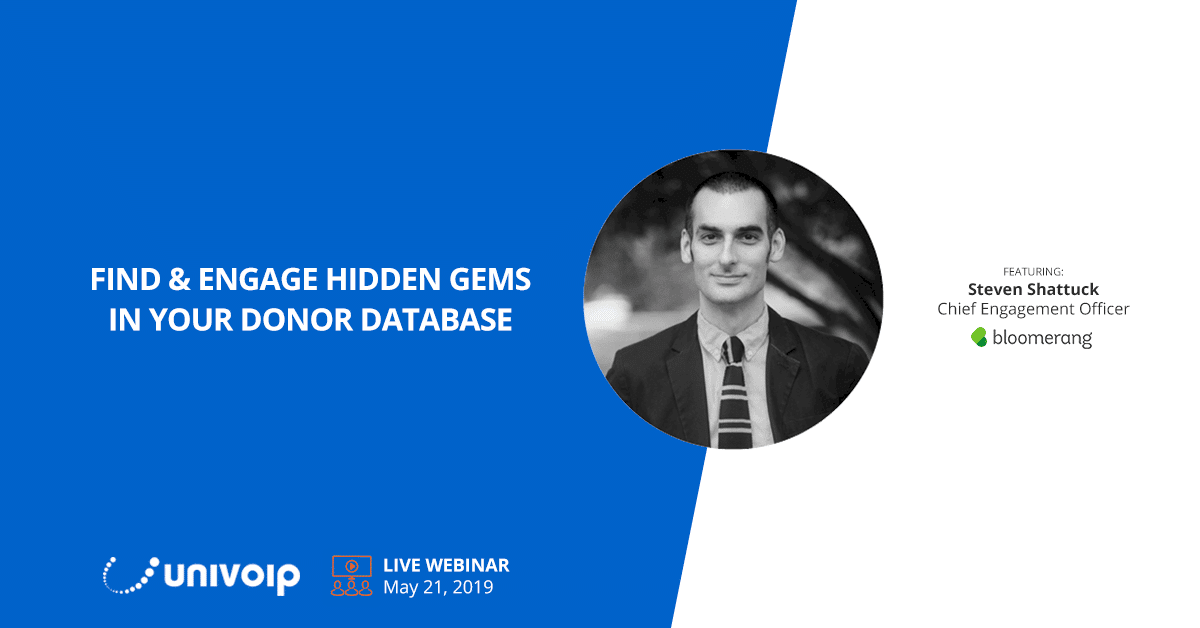 FIND & ENGAGE HIDDEN GEMS IN YOUR DONOR DATABASE

FEATURING:
Steven Shattuck
Chief Engagement Officer
bloomerang

univoip

LIVE WEBINAR
May 21, 2019